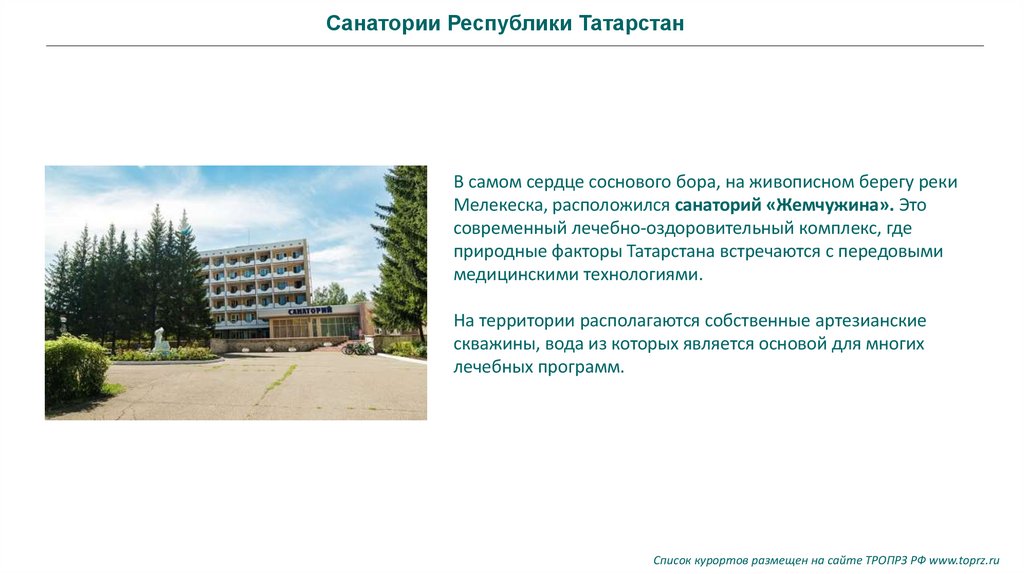 Санатории Республики Татарстан

САНАТОРИЙ

В самом сердце соснового бора, на живописном берегу реки Мелекеска, расположился санаторий «Жемчужина». Это современный лечебно-оздоровительный комплекс, где природные факторы Татарстана встречаются с передовыми медицинскими технологиями.

На территории располагаются собственные артезианские скважины, вода из которых является основой для многих лечебных программ.

Список курортов размещен на сайте ТРОПРЗ РФ www.toprz.ru